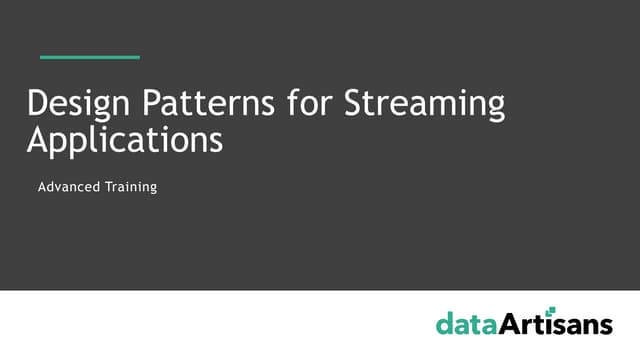 Design Patterns for Streaming Applications

Advanced Training

dataArtisans